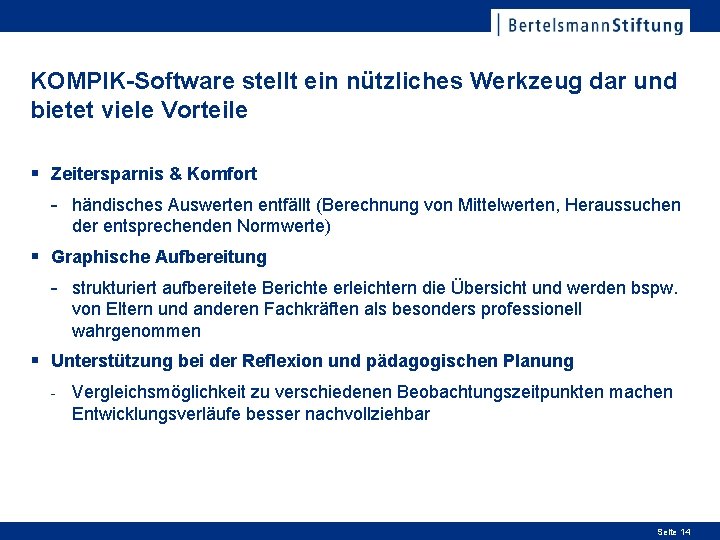 BertelsmannStiftung

KOMPIK-Software stellt ein nützliches Werkzeug dar und bietet viele Vorteile

▪ Zeitersparnis & Komfort

- händisches Auswerten entfällt (Berechnung von Mittelwerten, Heraussuchen der entsprechenden Normwerte)

▪ Graphische Aufbereitung

- strukturiert aufbereitete Berichte erleichtern die Übersicht und werden bspw. von Eltern und anderen Fachkräften als besonders professionell wahrgenommen

▪ Unterstützung bei der Reflexion und pädagogischen Planung

- Vergleichsmöglichkeit zu verschiedenen Beobachtungszeitpunkten machen Entwicklungsverläufe besser nachvollziehbar

Seite 14